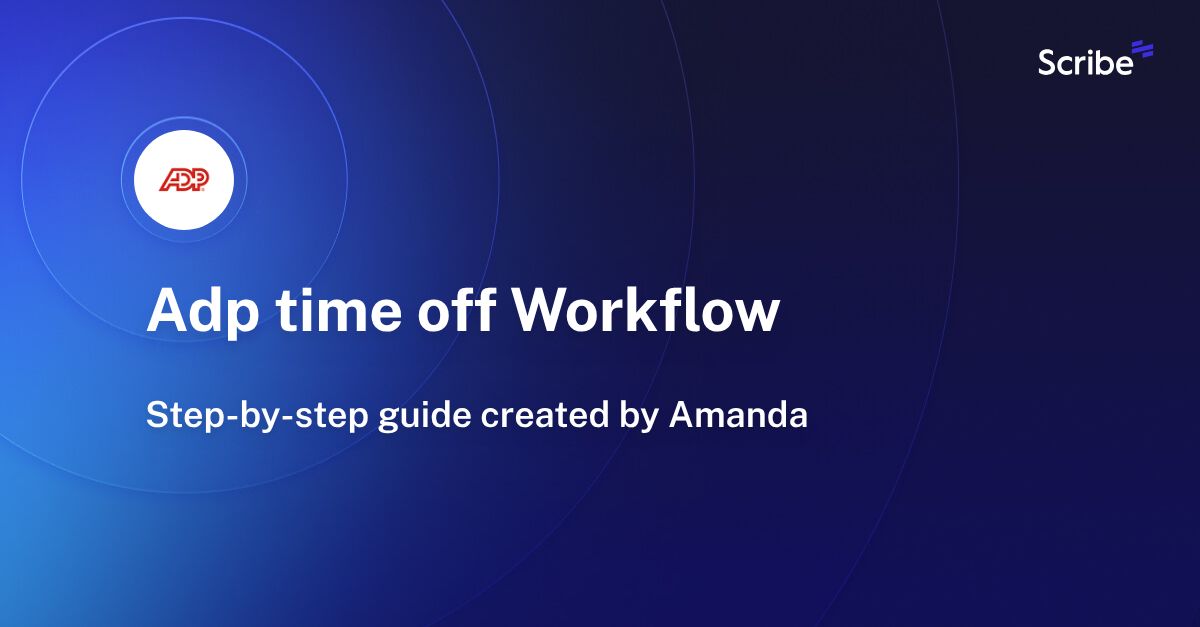 Scribe

ADP

Adp time off Workflow

Step-by-step guide created by Amanda